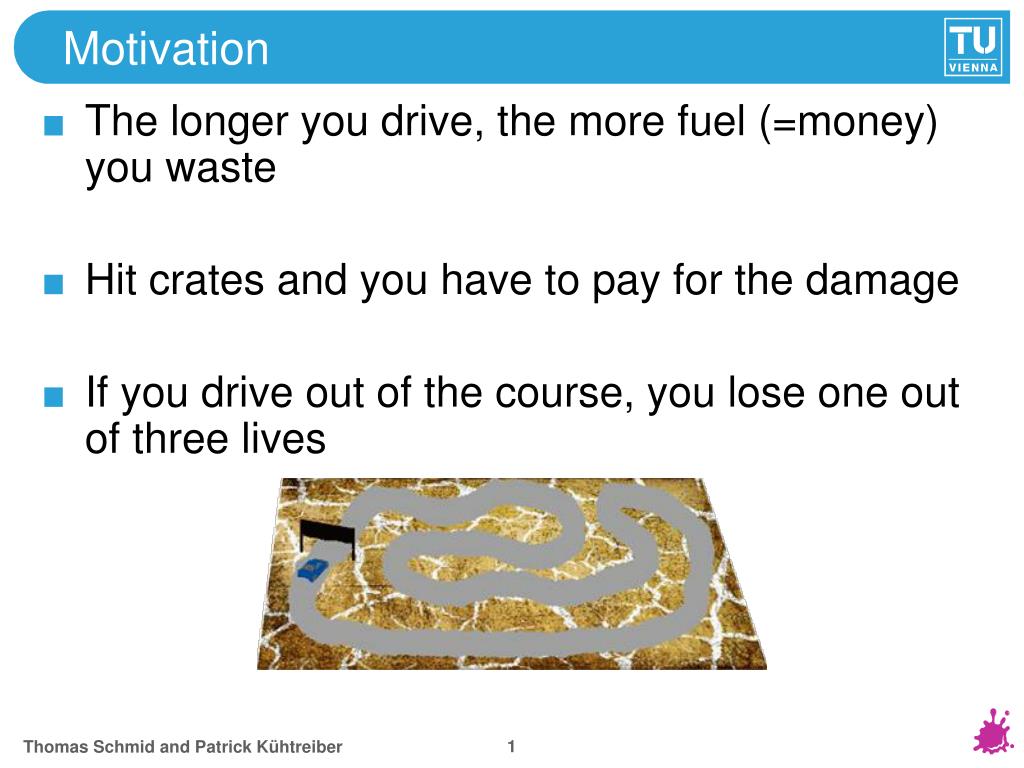 Motivation

TU VIENNA

■ The longer you drive, the more fuel (=money) you waste

■ Hit crates and you have to pay for the damage

■ If you drive out of the course, you lose one out of three lives

Thomas Schmid and Patrick Kühtreiber

1